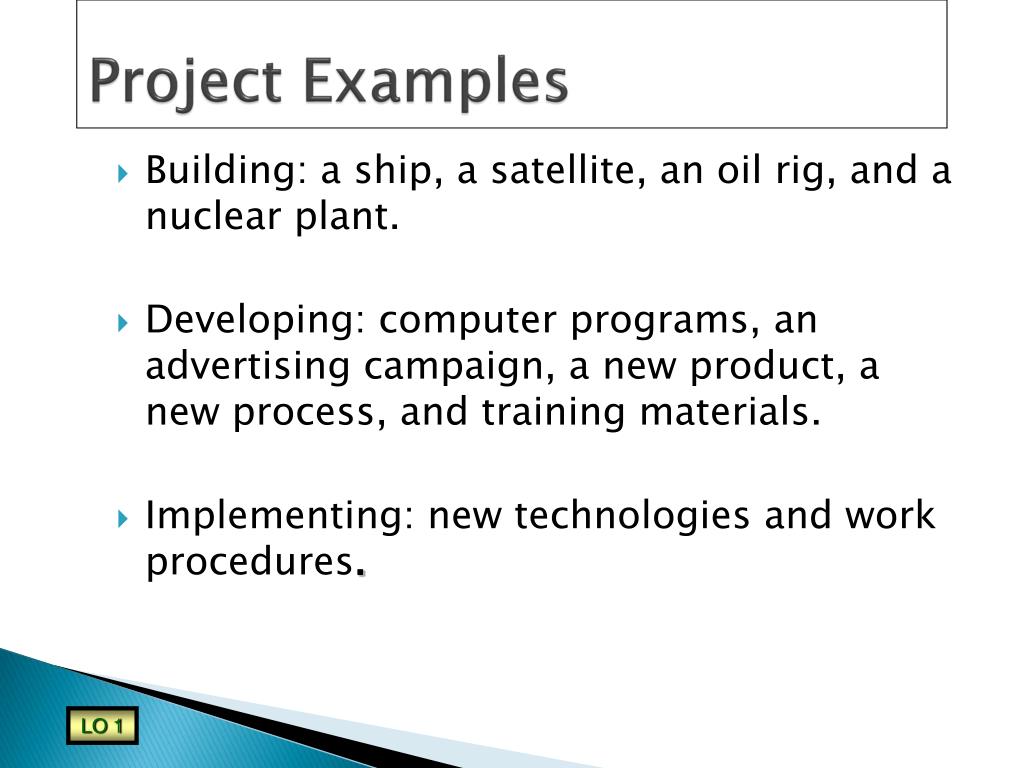 Project Examples

Building: a ship, a satellite, an oil rig, and a nuclear plant.

Developing: computer programs, an advertising campaign, a new product, a new process, and training materials.

Implementing: new technologies and work procedures.

LO 1